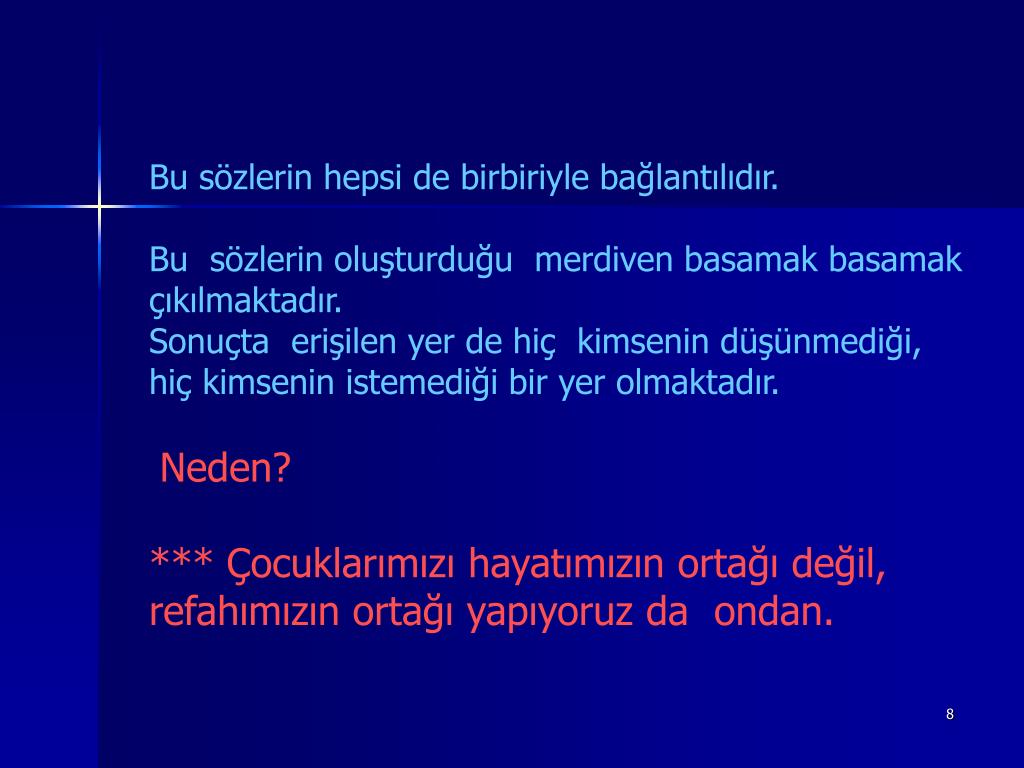 Bu sözlerin hepsi de birbiriyle bağlantılıdır.

Bu sözlerin oluşturduğu merdiven basamak basamak çıkılmaktadır.
Sonuçta erişilen yer de hiç kimsenin düşünmediği, hiç kimsenin istemediği bir yer olmaktadır.

Neden?

*** Çocuklarımızı hayatımızın ortağı değil, refahımızın ortağı yapıyoruz da ondan.

8